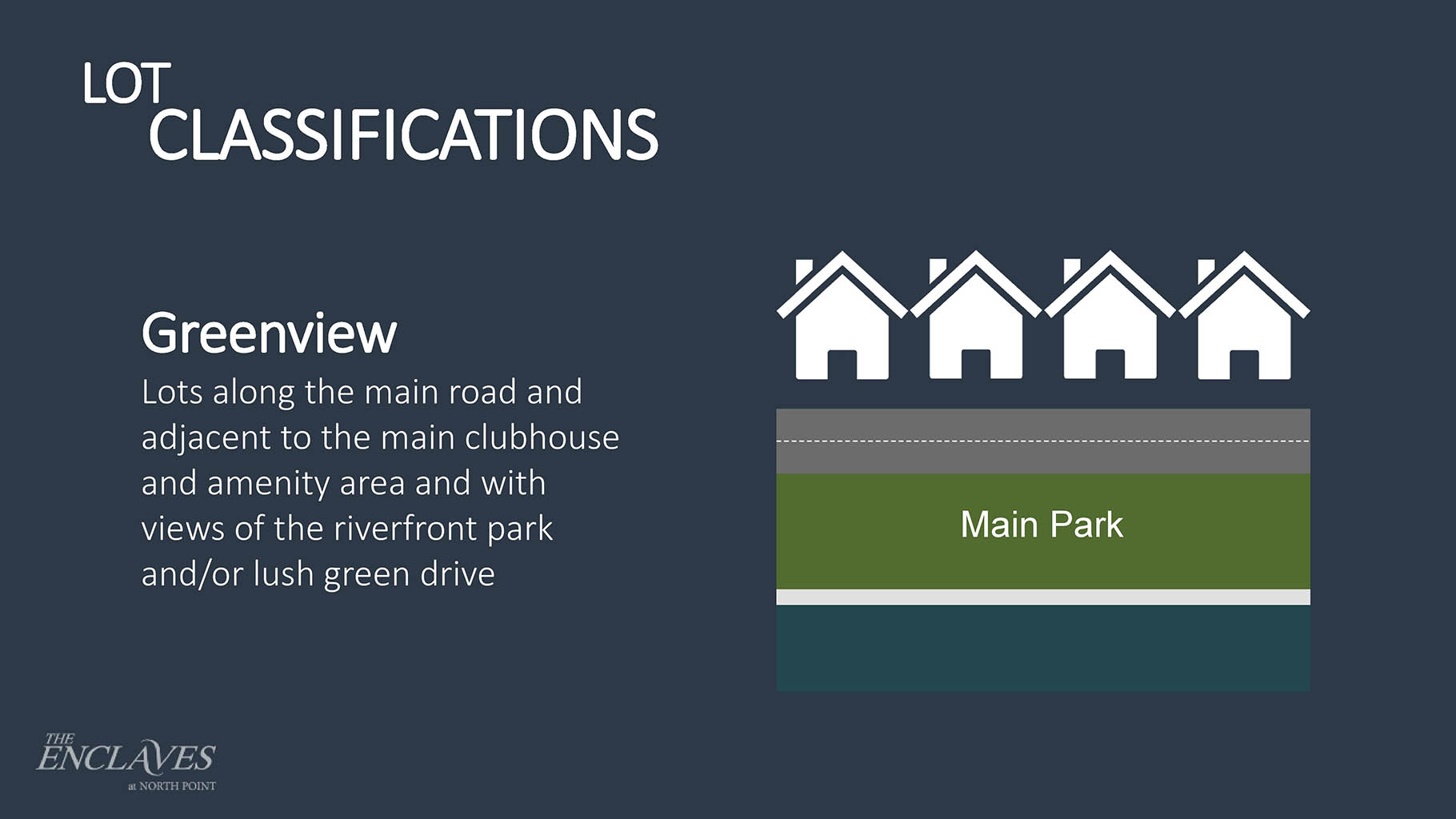 LOT CLASSIFICATIONS

Greenview

Lots along the main road and adjacent to the main clubhouse and amenity area and with views of the riverfront park and/or lush green drive

Main Park

THE ENCLAVES at NORTH POINT